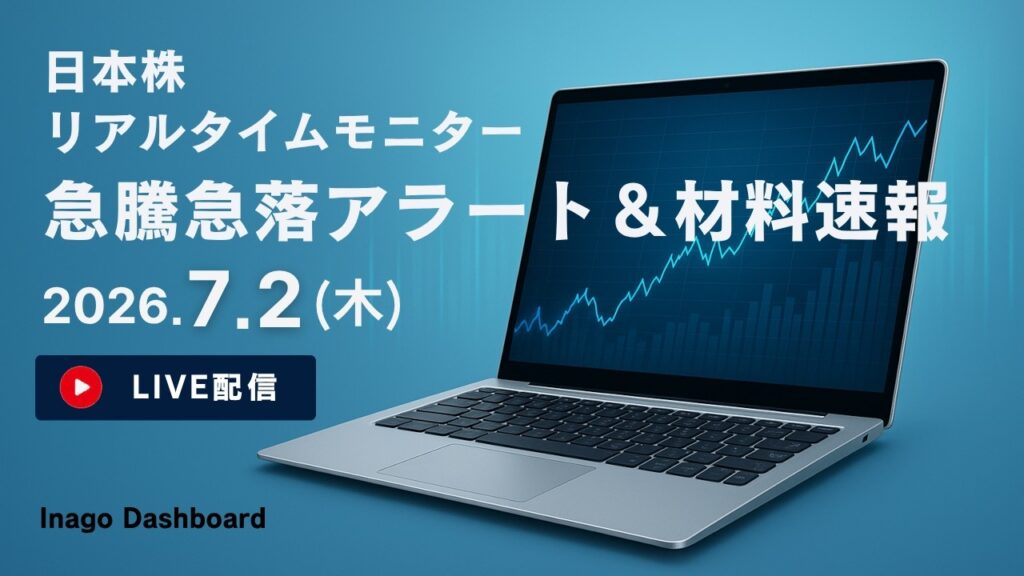 日本株
リアルタイムモニター
急騰急落アラート＆材料速報
2026.7.2(木)

LIVE配信

Inago Dashboard